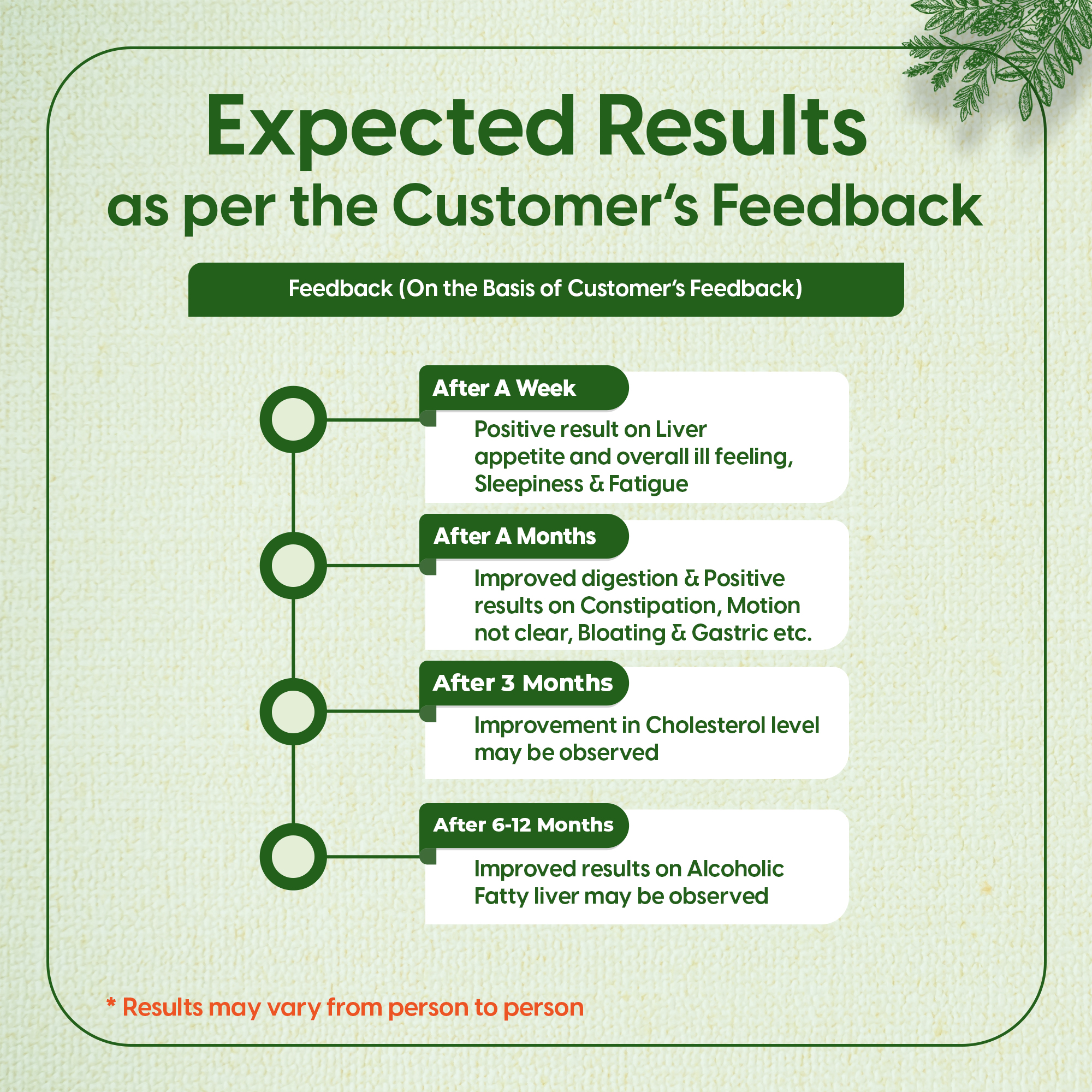 Expected Results
as per the Customer's Feedback

Feedback (On the Basis of Customer's Feedback)

After A Week

Positive result on Liver appetite and overall ill feeling, Sleepiness & Fatigue

After A Months

Improved digestion & Positive results on Constipation, Motion not clear, Bloating & Gastric etc.

After 3 Months

Improvement in Cholesterol level may be observed

After 6-12 Months

Improved results on Alcoholic Fatty liver may be observed

* Results may vary from person to person